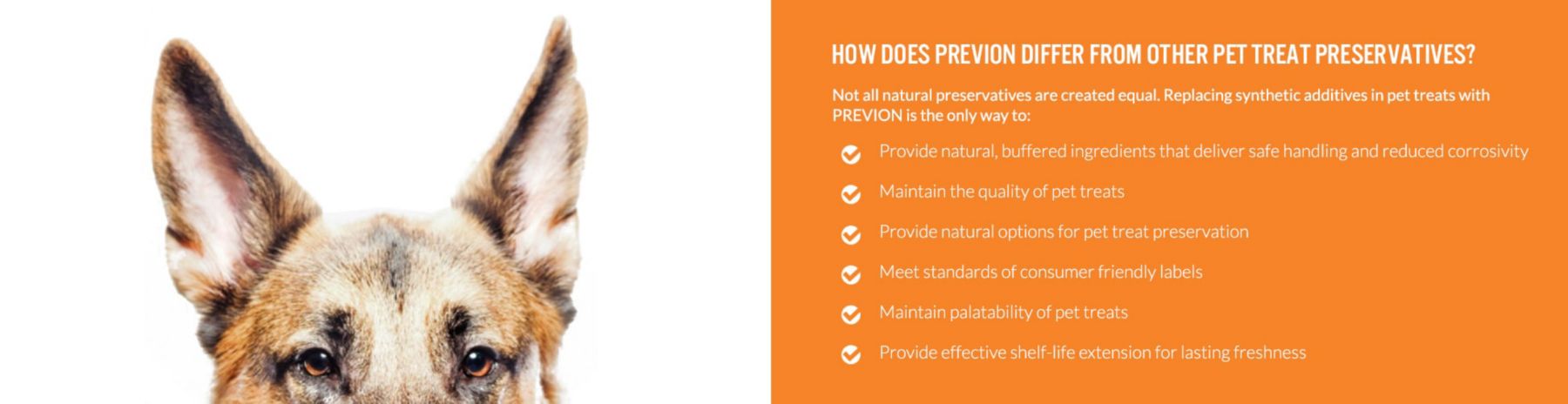 HOW DOES PREVION DIFFER FROM OTHER PET TREAT PRESERVATIVES?

Not all natural preservatives are created equal. Replacing synthetic additives in pet treats with PREVION is the only way to:

Provide natural, buffered ingredients that deliver safe handling and reduced corrosivity

Maintain the quality of pet treats

Provide natural options for pet treat preservation

Meet standards of consumer friendly labels

Maintain palatability of pet treats

Provide effective shelf-life extension for lasting freshness